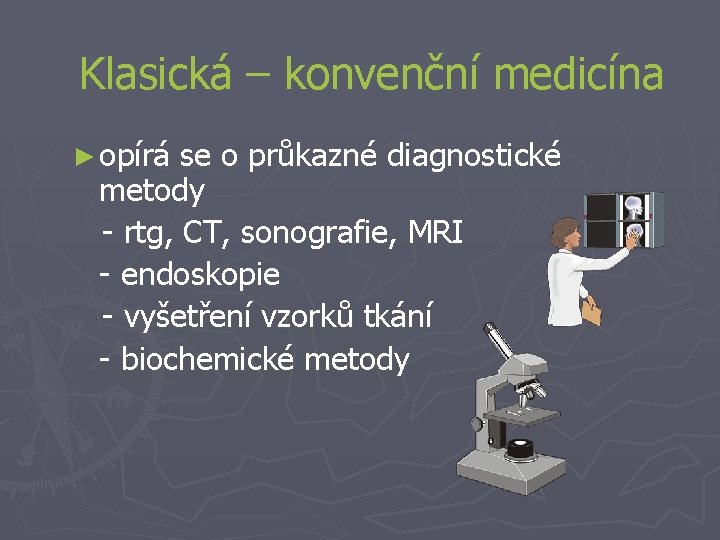 Klasická – konvenční medicína

► opírá se o průkazné diagnostické metody
- rtg, CT, sonografie, MRI
- endoskopie
- vyšetření vzorků tkání
- biochemické metody